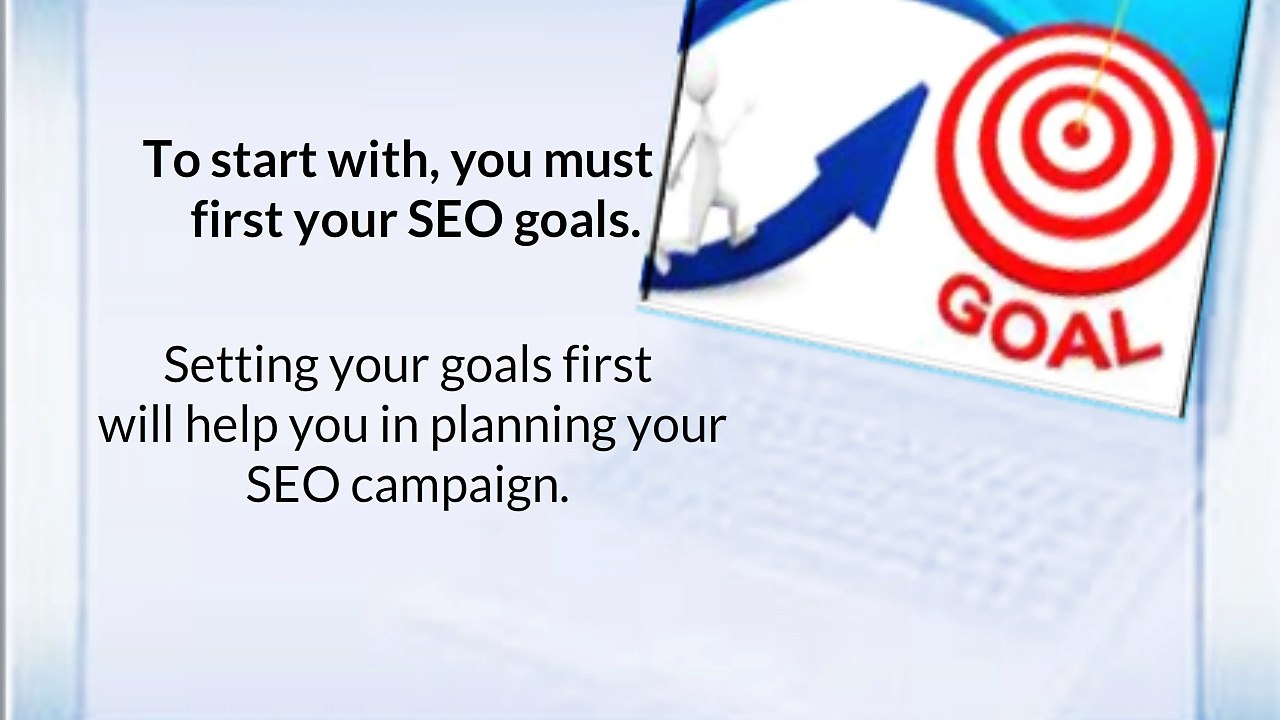 To start with, you must first your SEO goals.

Setting your goals first will help you in planning your SEO campaign.

GOAL